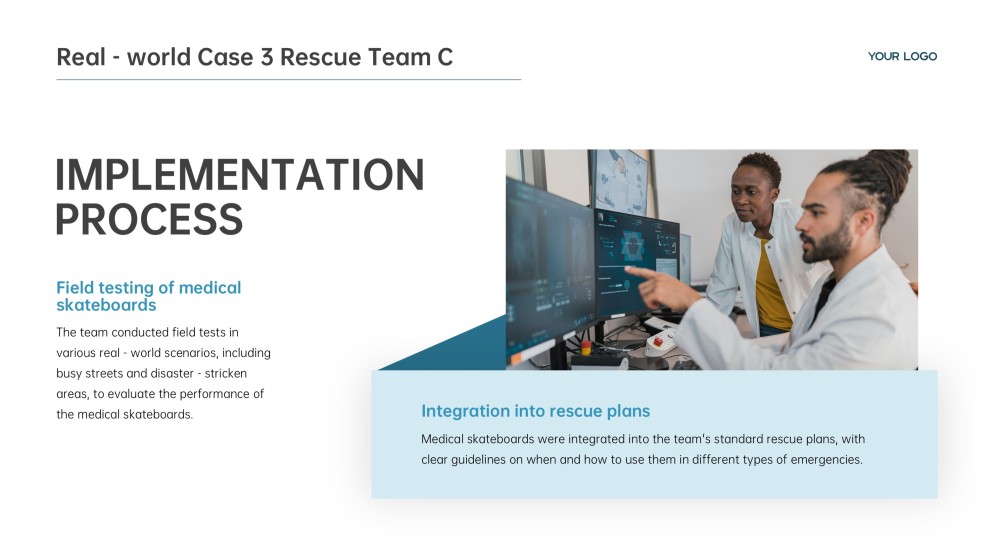 Real - world Case 3 Rescue Team C

YOUR LOGO

IMPLEMENTATION PROCESS

Field testing of medical skateboards

The team conducted field tests in various real - world scenarios, including busy streets and disaster - stricken areas, to evaluate the performance of the medical skateboards.

Integration into rescue plans

Medical skateboards were integrated into the team's standard rescue plans, with clear guidelines on when and how to use them in different types of emergencies.